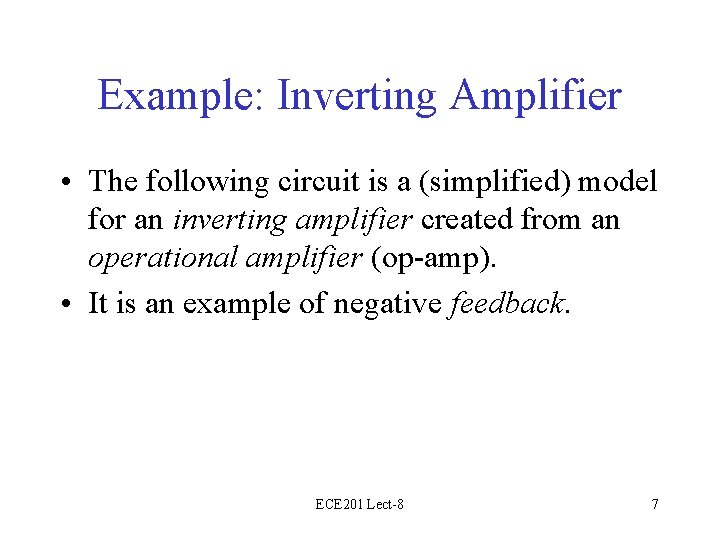 Example: Inverting Amplifier

• The following circuit is a (simplified) model for an inverting amplifier created from an operational amplifier (op-amp).
• It is an example of negative feedback.

ECE201 Lect-8

7